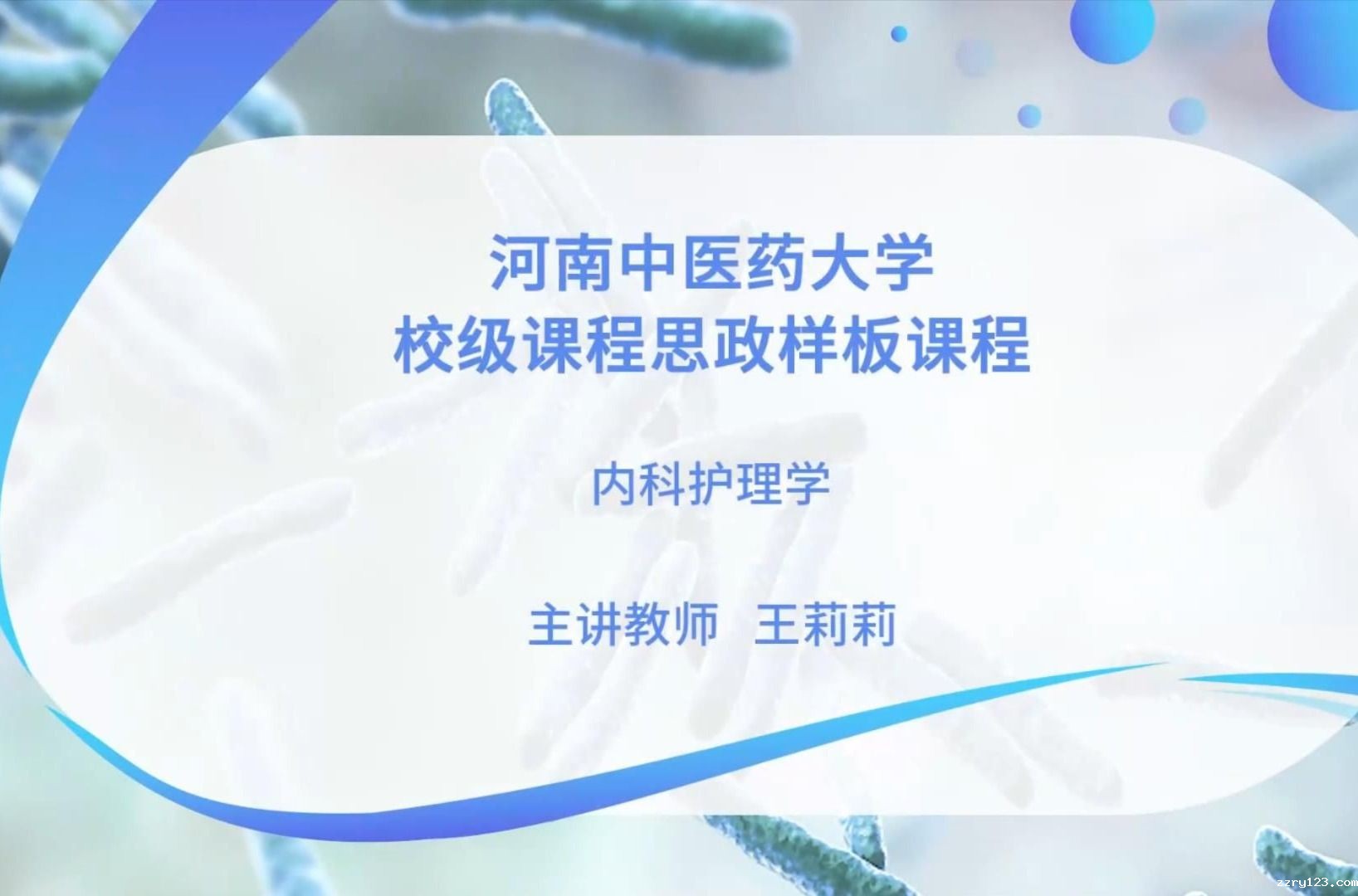 河南中医药大学
校级课程思政样板课程

内科护理学

主讲教师 王莉莉

zzry123.com